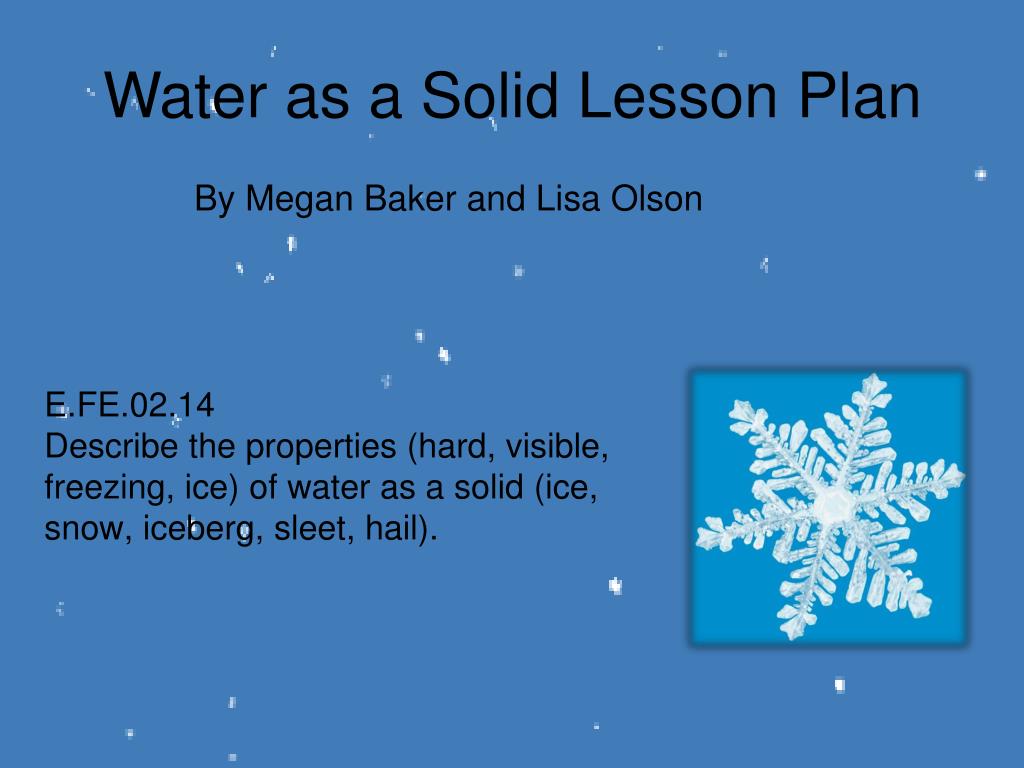 Water as a Solid Lesson Plan

By Megan Baker and Lisa Olson

E.FE.02.14
Describe the properties (hard, visible, freezing, ice) of water as a solid (ice, snow, iceberg, sleet, hail).